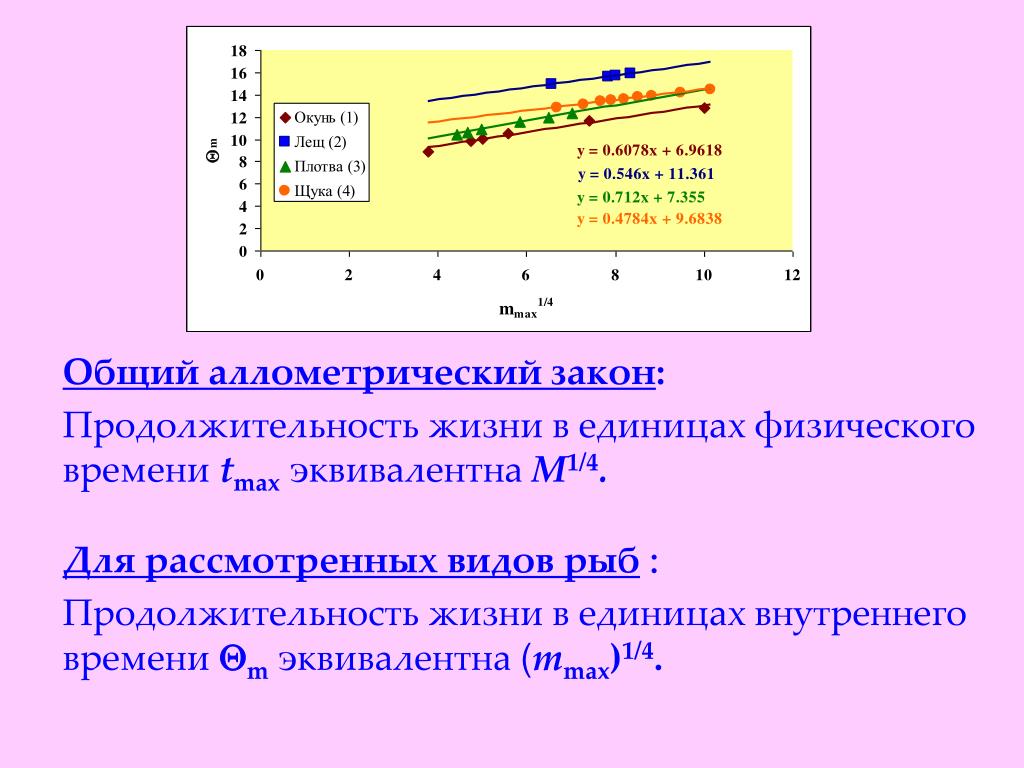 18
16
14
12
10
8
6
4
2
0

$\Theta_m$

Окунь (1)
Лещ (2)
Плотва (3)
Щука (4)

y = 0.6078x + 6.9618
y = 0.546x + 11.361
y = 0.712x + 7.355
y = 0.4784x + 9.6838

0 2 4 6 8 10 12

$m_{max}^{1/4}$

Общий аллометрический закон:

Продолжительность жизни в единицах физического времени $t_{max}$ эквивалентна $M^{1/4}$.

Для рассмотренных видов рыб :

Продолжительность жизни в единицах внутреннего времени $\Theta_m$ эквивалентна $(m_{max})^{1/4}$.